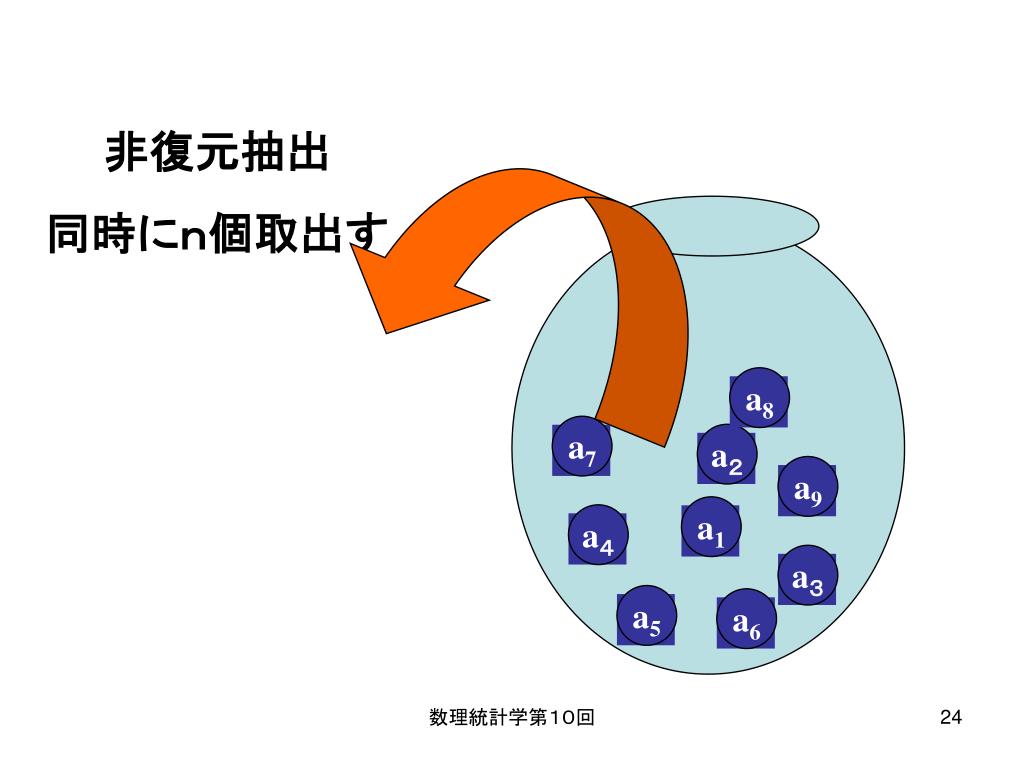 非復元抽出

同時にn個取出す

$a_8$

$a_7$

$a_2$

$a_9$

$a_4$

$a_1$

$a_3$

$a_5$

$a_6$

数理統計学第10回

24